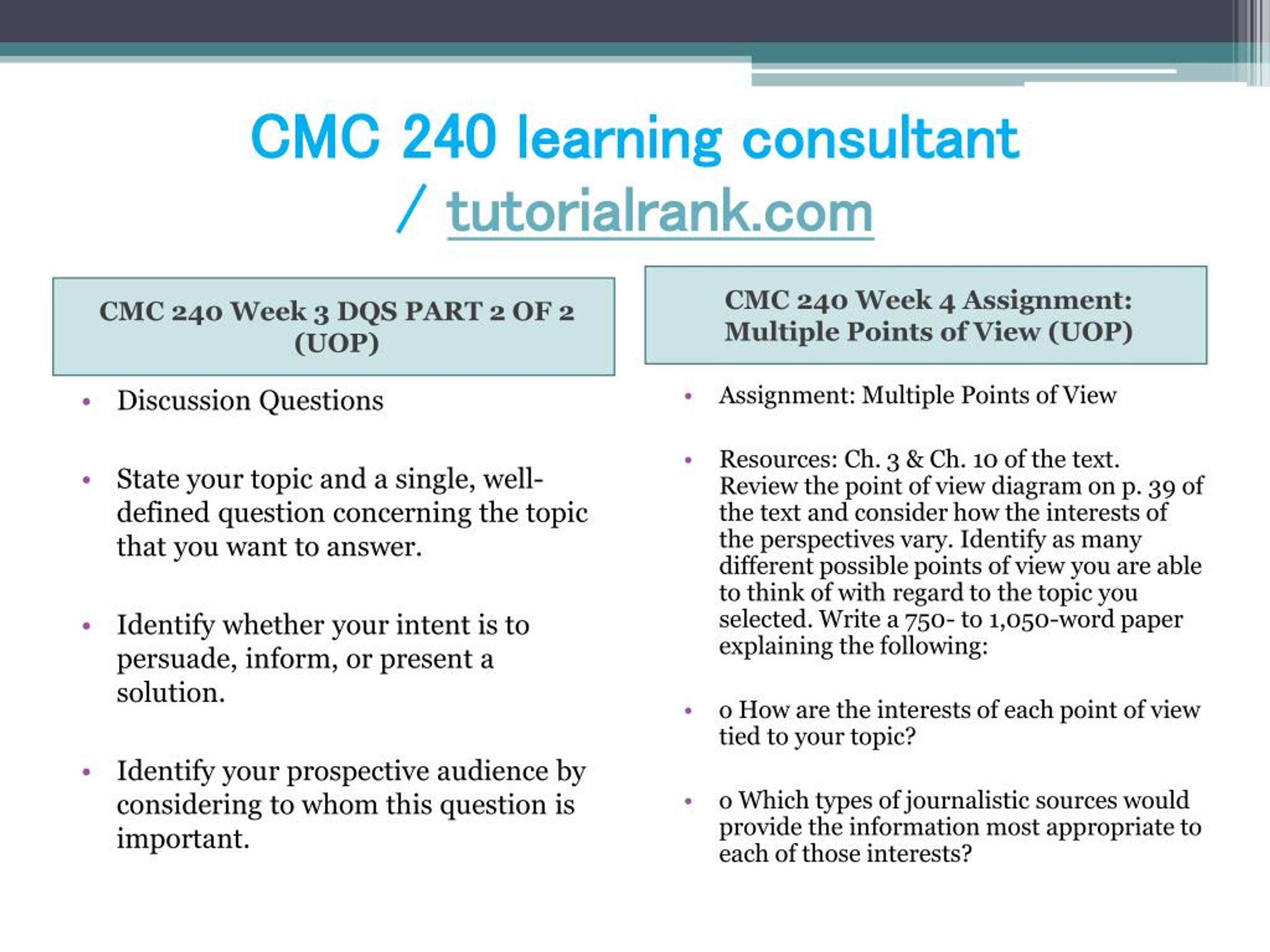 CMC 240 learning consultant / tutorialrank.com

CMC 240 Week 3 DQS PART 2 OF 2 (UOP)

• Discussion Questions

• State your topic and a single, well-defined question concerning the topic that you want to answer.

• Identify whether your intent is to persuade, inform, or present a solution.

• Identify your prospective audience by considering to whom this question is important.

CMC 240 Week 4 Assignment: Multiple Points of View (UOP)

• Assignment: Multiple Points of View

• Resources: Ch. 3 & Ch. 10 of the text. Review the point of view diagram on p. 39 of the text and consider how the interests of the perspectives vary. Identify as many different possible points of view you are able to think of with regard to the topic you selected. Write a 750- to 1,050-word paper explaining the following:

• o How are the interests of each point of view tied to your topic?

• o Which types of journalistic sources would provide the information most appropriate to each of those interests?